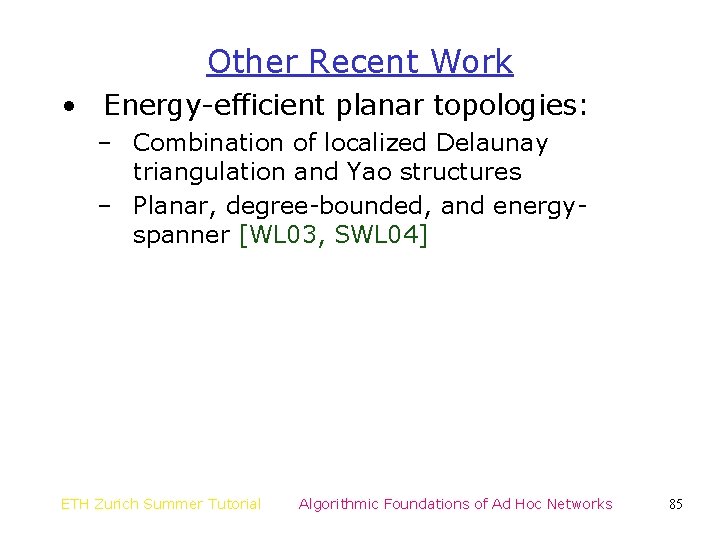 Other Recent Work

• Energy-efficient planar topologies:
– Combination of localized Delaunay triangulation and Yao structures
– Planar, degree-bounded, and energy-spanner [WL03, SWL04]

ETH Zurich Summer Tutorial Algorithmic Foundations of Ad Hoc Networks 85